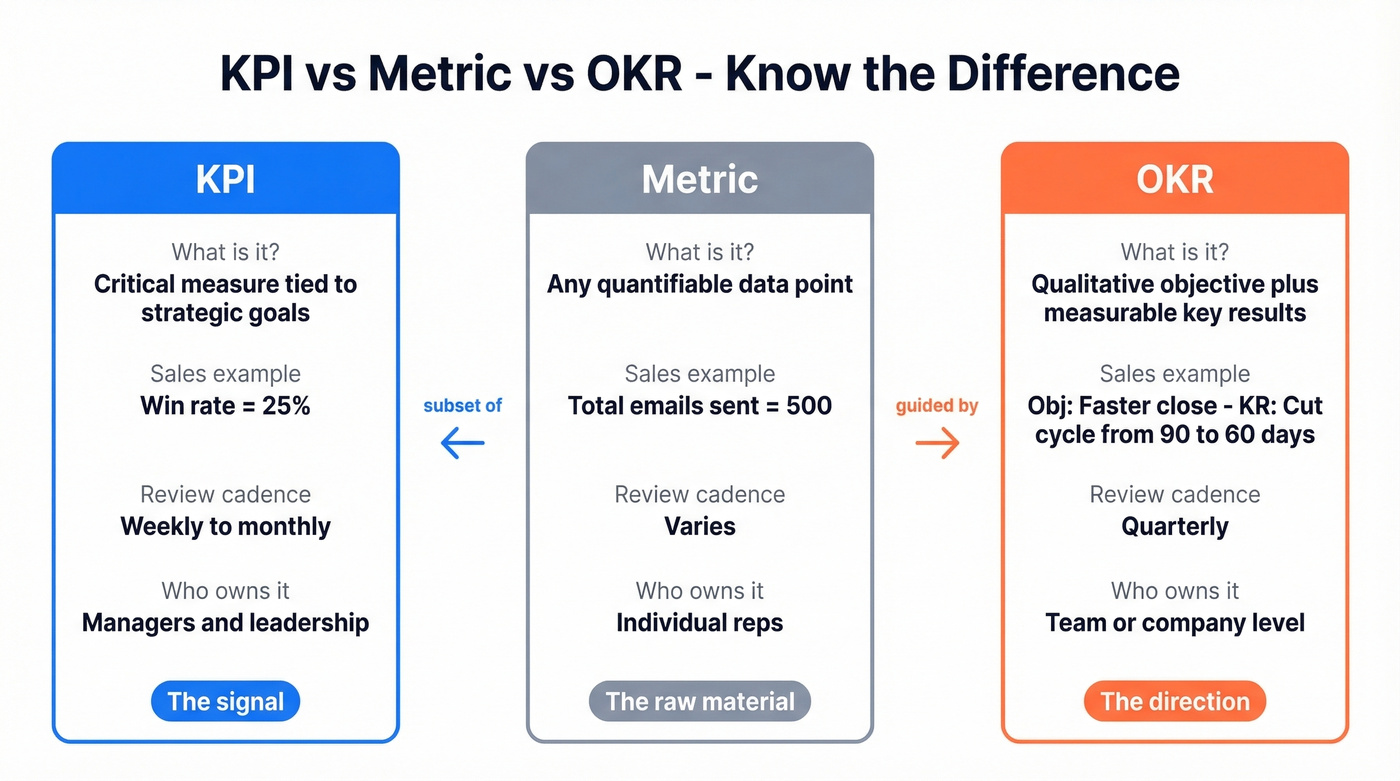 KPI vs Metric vs OKR - Know the Difference

KPI

What is it?
Critical measure tied to strategic goals

Sales example
Win rate = 25%

Review cadence
Weekly to monthly

Who owns it
Managers and leadership

The signal

subset of

Metric

What is it?
Any quantifiable data point

Sales example
Total emails sent = 500

Review cadence
Varies

Who owns it
Individual reps

The raw material

guided by

OKR

What is it?
Qualitative objective plus measurable key results

Sales example
Obj: Faster close - KR: Cut cycle from 90 to 60 days

Review cadence
Quarterly

Who owns it
Team or company level

The direction